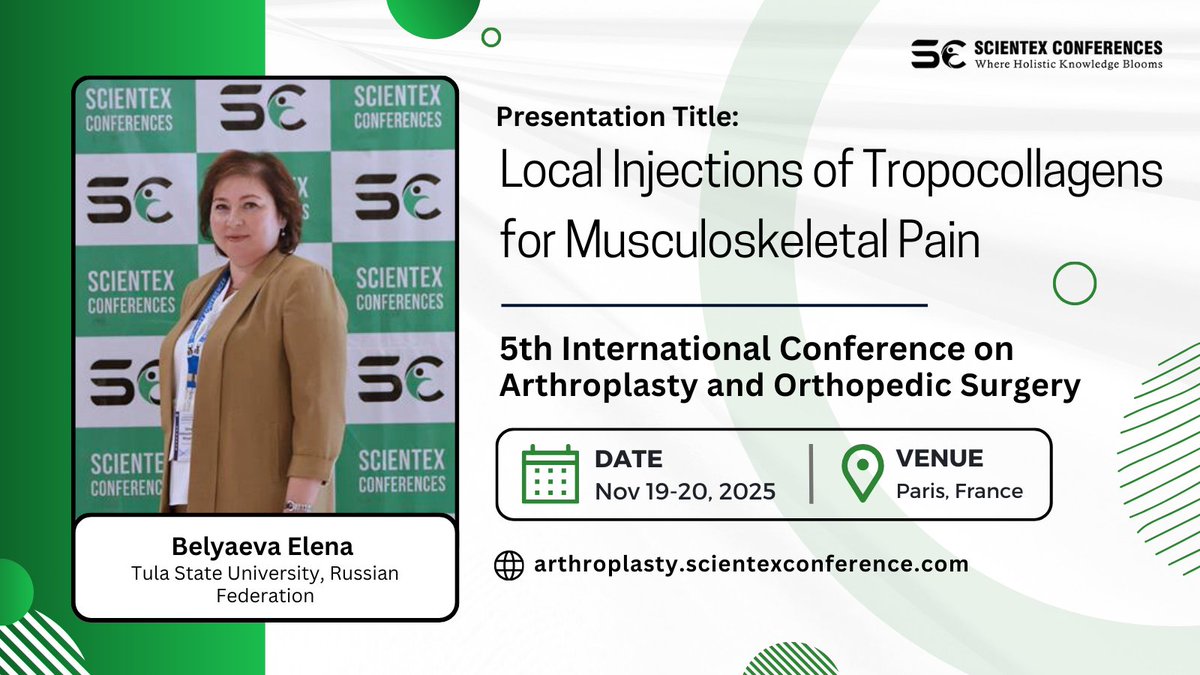 SCIENTEX CONFERENCES
Where Holistic Knowledge Blooms

SCIENTEX CONFERENCES
SCIENTEX CONFERENCES
SCIENTEX CONFERENCES
SCIENTEX CONFERENCES
SCIENTEX CONFERENCES
SCIENTEX CONFERENCES

Presentation Title:
Local Injections of Tropocollagens for Musculoskeletal Pain

5th International Conference on Arthroplasty and Orthopedic Surgery

DATE
Nov 19-20, 2025

VENUE
Paris, France

arthroplasty.scientexconference.com

Belyaeva Elena
Tula State University, Russian Federation